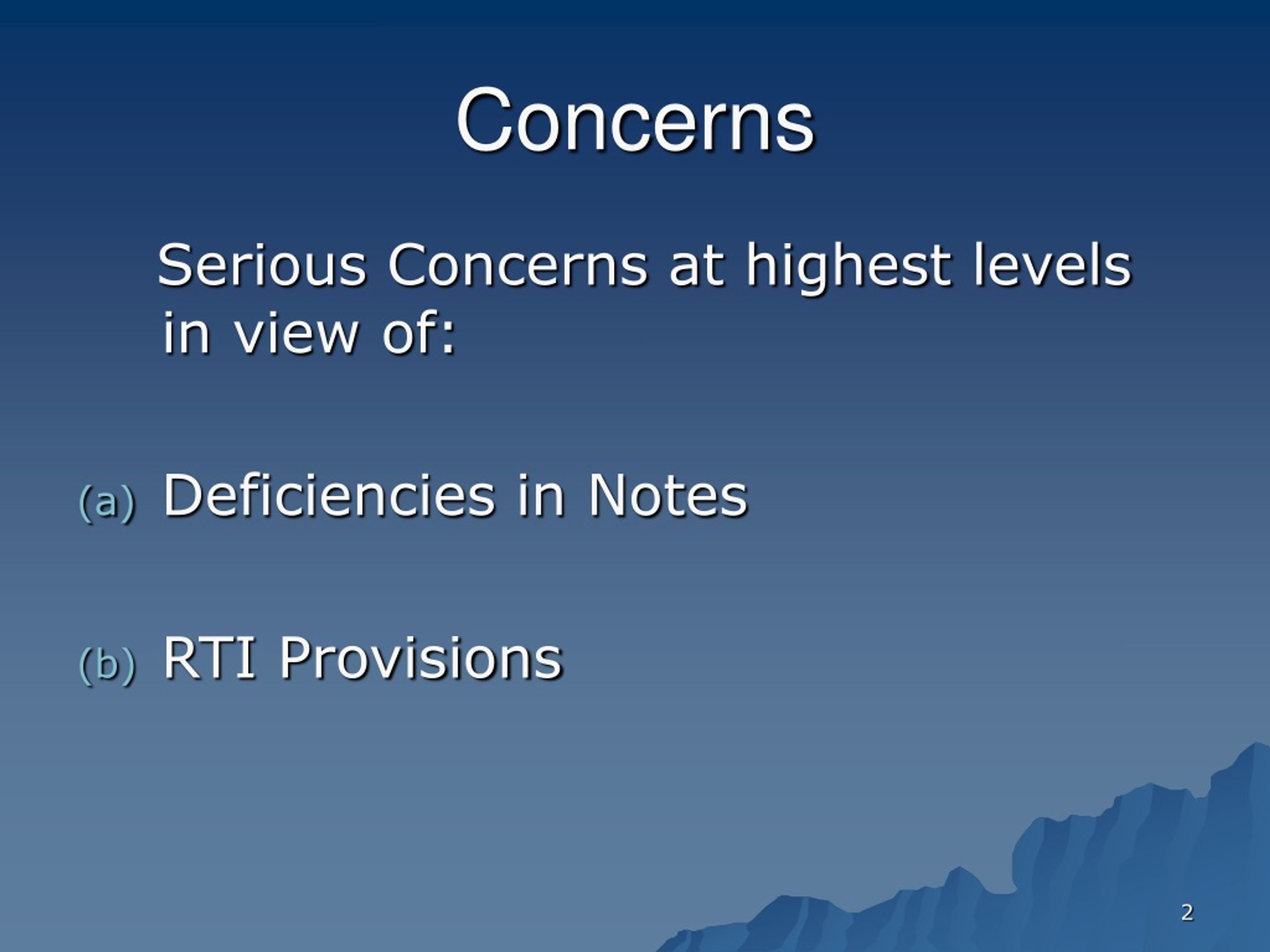 Concerns

Serious Concerns at highest levels in view of:

(a) Deficiencies in Notes

(b) RTI Provisions

2